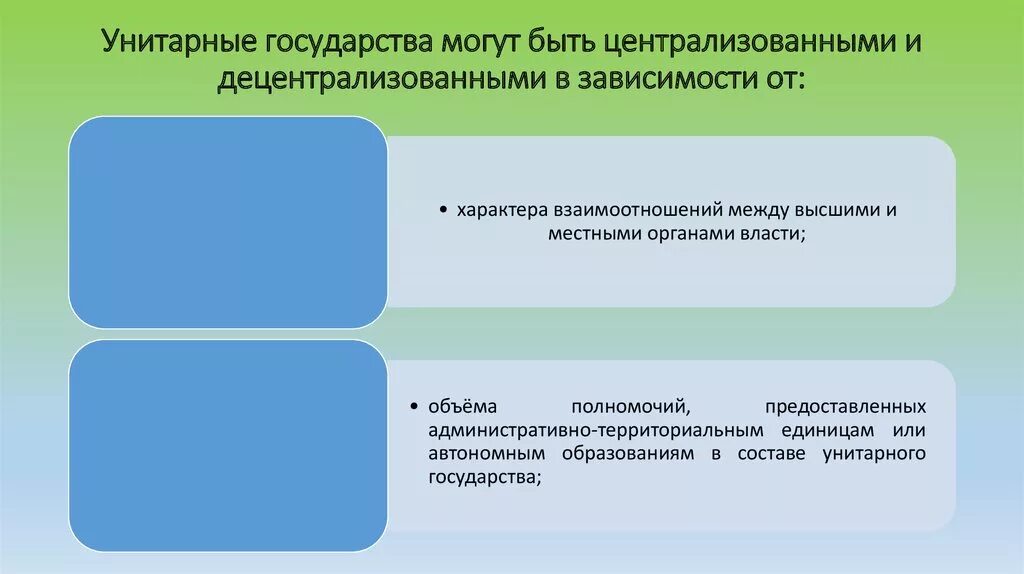 Унитарные государства могут быть централизованными и децентрализованными в зависимости от:

• характера взаимоотношений между высшими и местными органами власти;

• объёма полномочий, предоставленных административно-территориальным единицам или автономным образованиям в составе унитарного государства;